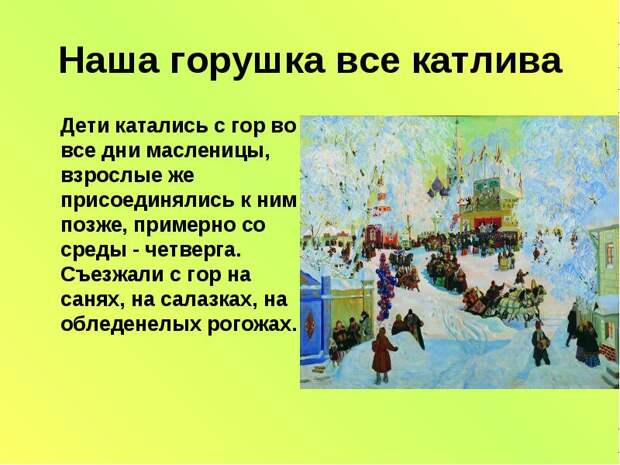 Наша горушка все катлива

Дети катались с гор во все дни масленицы, взрослые же присоединялись к ним позже, примерно со среды - четверга. Съезжали с гор на санях, на салазках, на обледенелых рогожах.